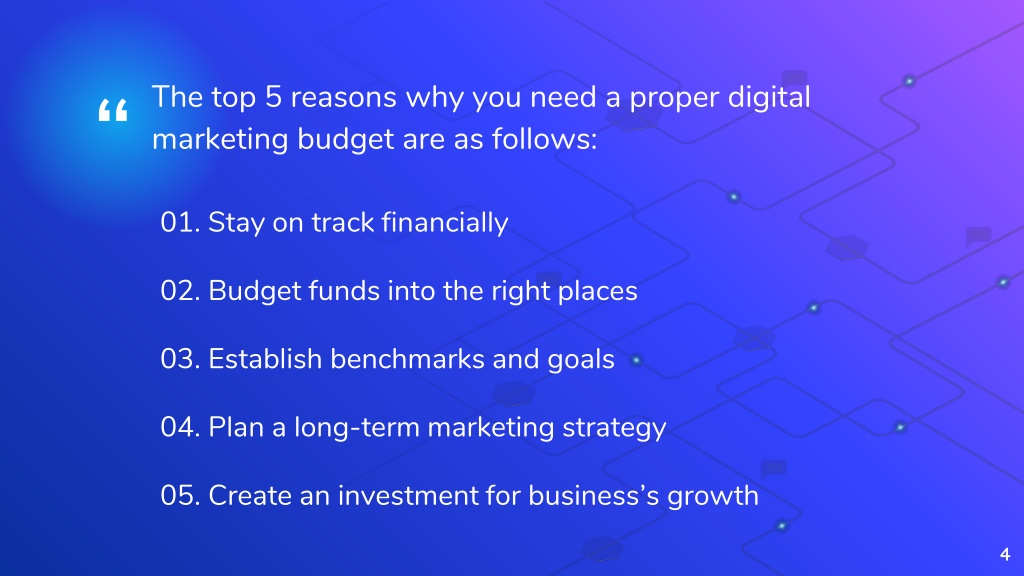 “ The top 5 reasons why you need a proper digital marketing budget are as follows:

01. Stay on track financially

02. Budget funds into the right places

03. Establish benchmarks and goals

04. Plan a long-term marketing strategy

05. Create an investment for business’s growth

4